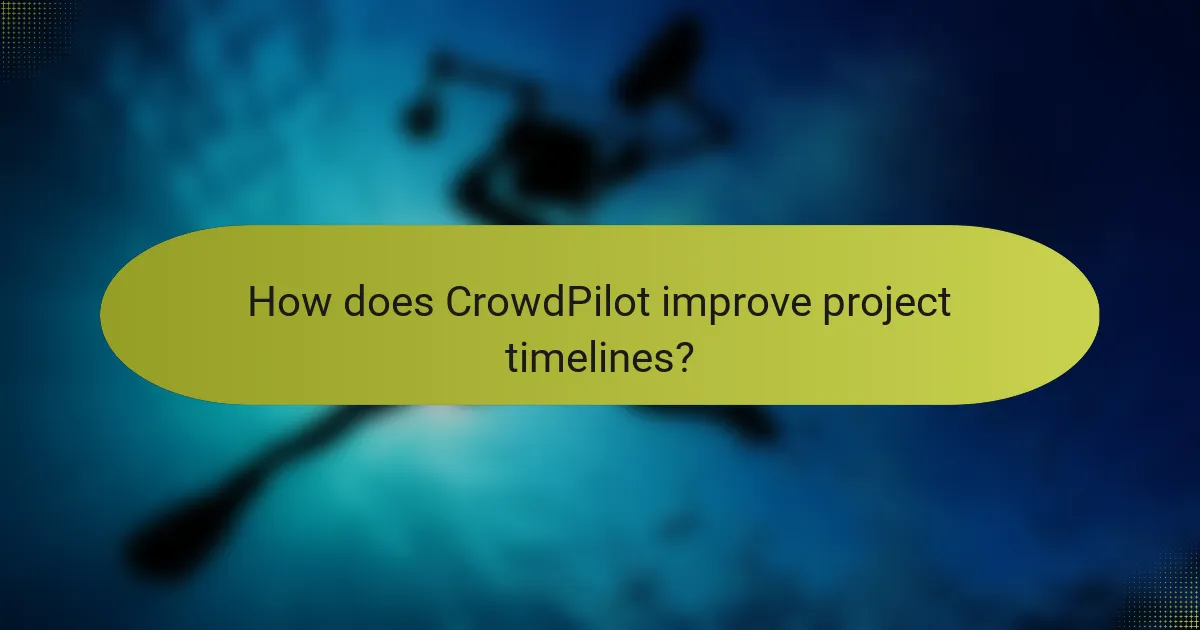 How does CrowdPilot improve project timelines?